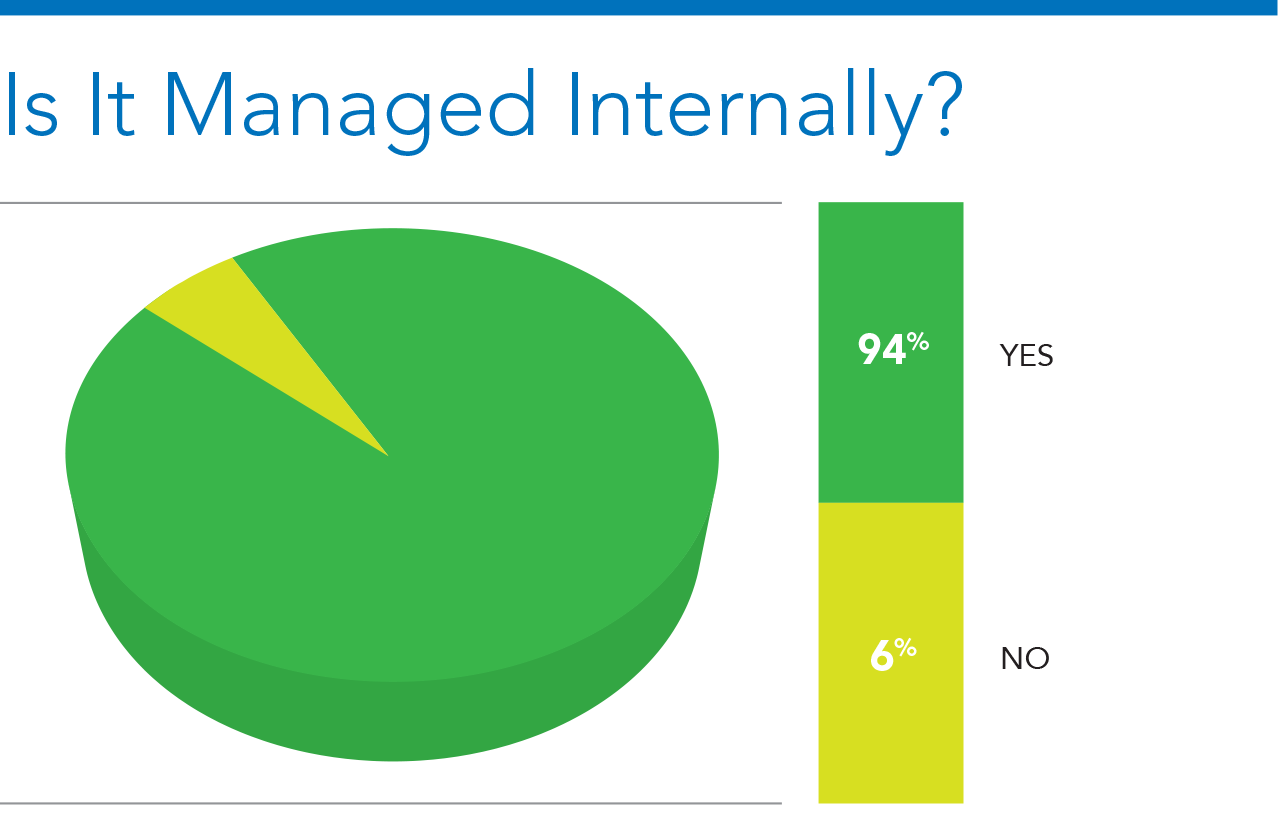 Is It Managed Internally?

94% YES

6% NO